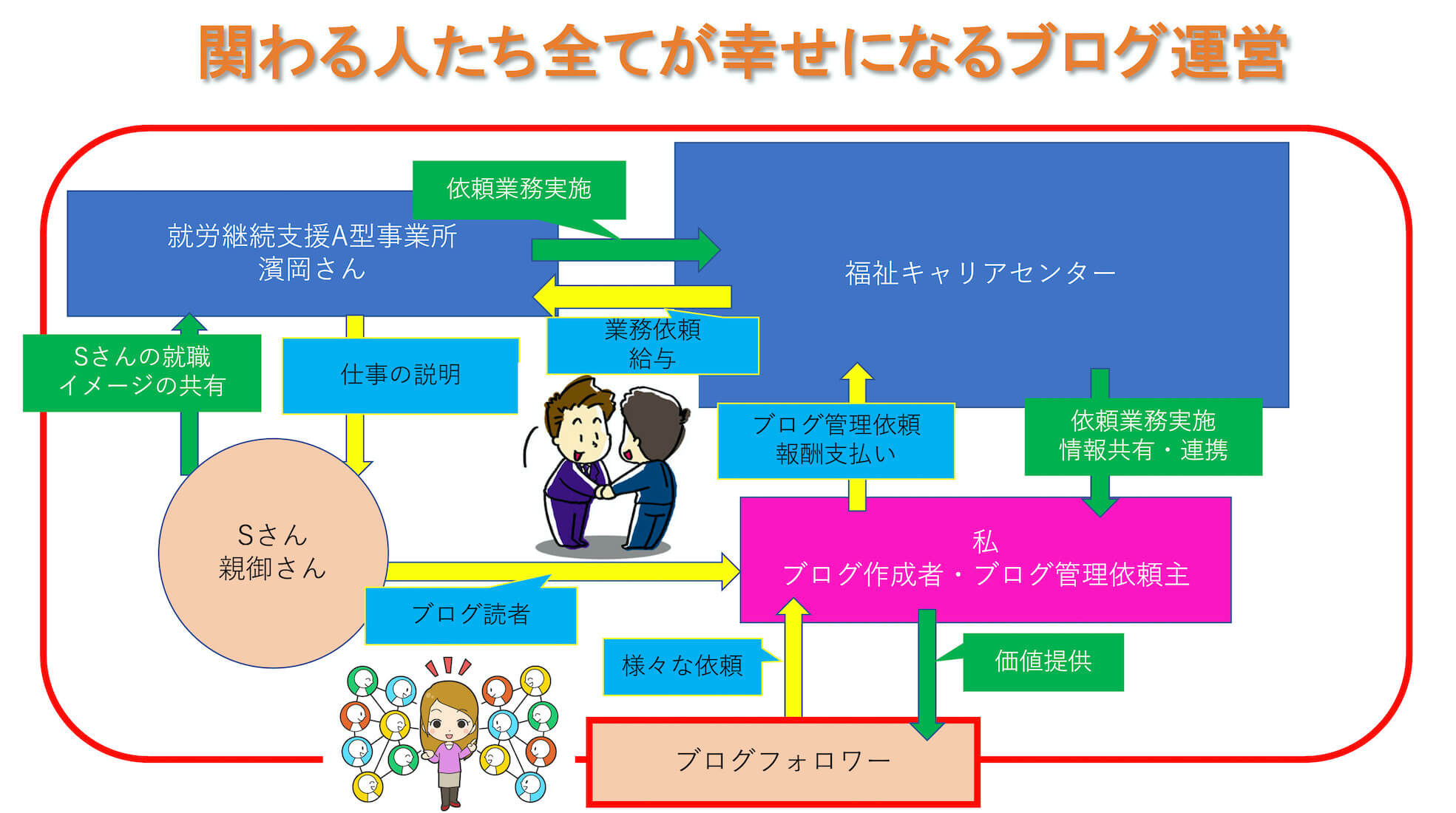 関わる人たち全てが幸せになるブログ運営

依頼業務実施

就労継続支援A型事業所
濱岡さん

福祉キャリアセンター

業務依頼
給与

Sさんの就職
イメージの共有

仕事の説明

ブログ管理依頼
報酬支払い

依頼業務実施
情報共有・連携

Sさん
親御さん

私
ブログ作成者・ブログ管理依頼主

ブログ読者

様々な依頼

価値提供

ブログフォロワー